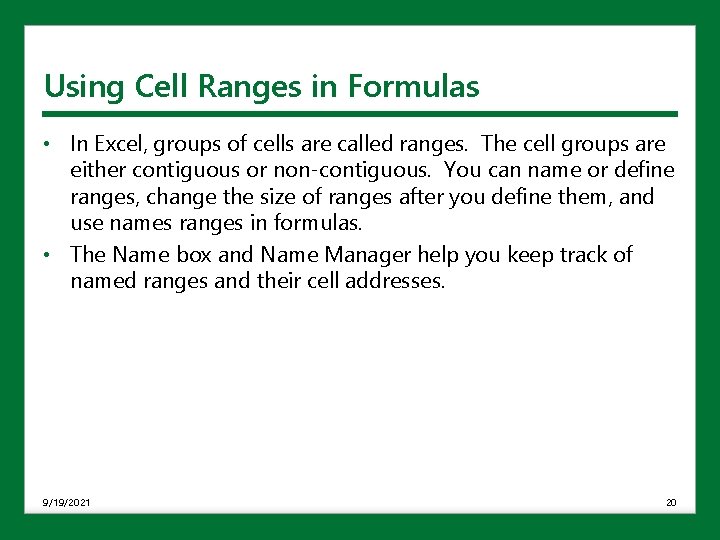 Using Cell Ranges in Formulas

• In Excel, groups of cells are called ranges. The cell groups are either contiguous or non-contiguous. You can name or define ranges, change the size of ranges after you define them, and use names ranges in formulas.

• The Name box and Name Manager help you keep track of named ranges and their cell addresses.

9/19/2021

20